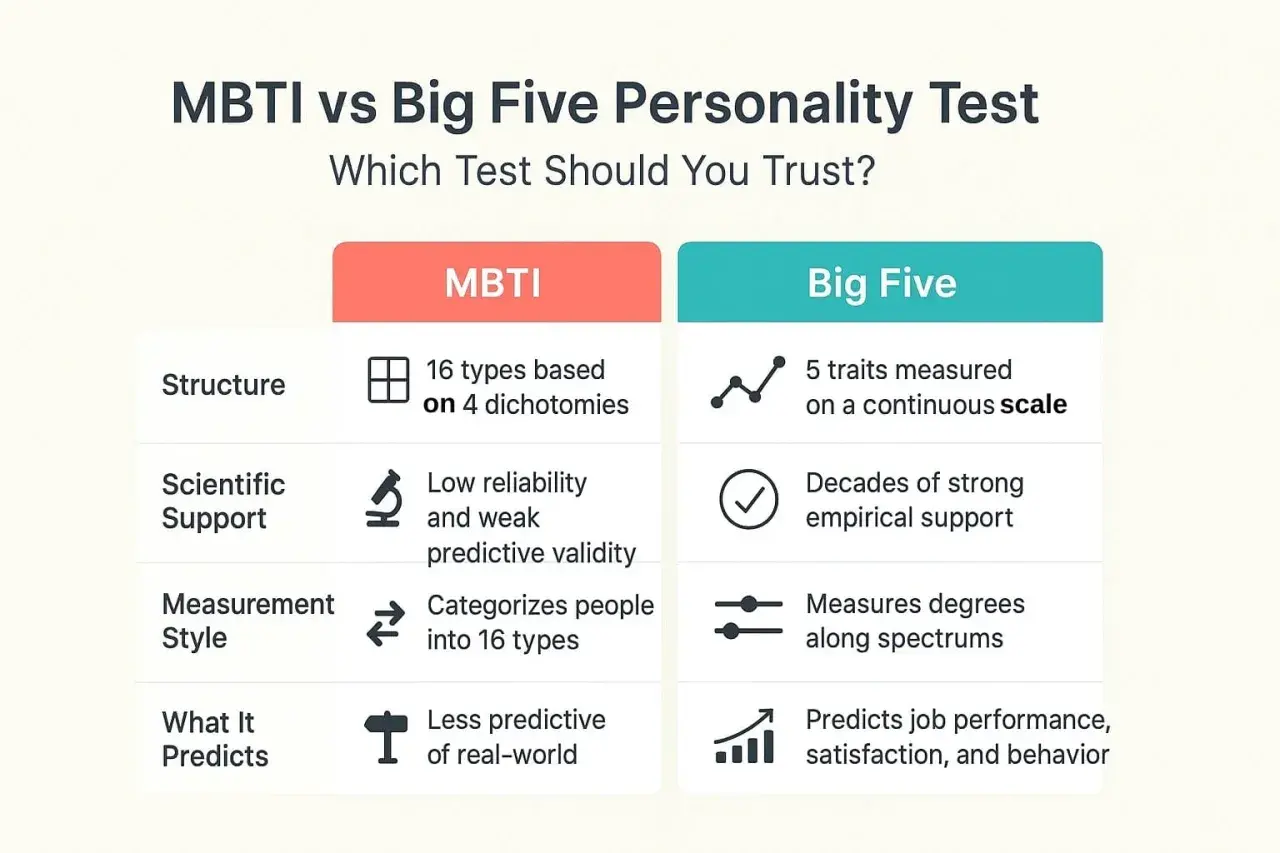 MBTI vs Big Five Personality Test

Which Test Should You Trust?

| | MBTI | Big Five |
|---|---|---|
| Structure | 16 types based on 4 dichotomies | 5 traits measured on a continuous scale |
| Scientific Support | Low reliability and weak predictive validity | Decades of strong empirical support |
| Measurement Style | Categorizes people into 16 types | Measures degrees along spectrums |
| What It Predicts | Less predictive of real-world | Predicts job performance, satisfaction, and behavior |